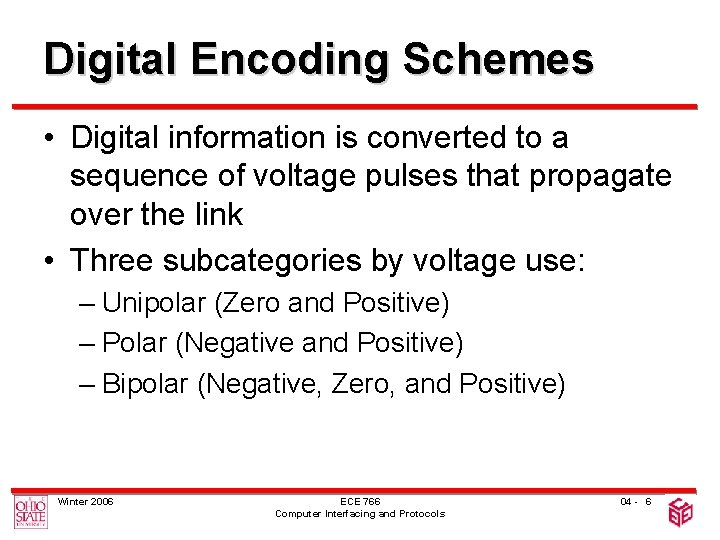 Digital Encoding Schemes

• Digital information is converted to a sequence of voltage pulses that propagate over the link

• Three subcategories by voltage use:
– Unipolar (Zero and Positive)
– Polar (Negative and Positive)
– Bipolar (Negative, Zero, and Positive)

OHIO STATE UNIVERSITY

Winter 2006

ECE 766
Computer Interfacing and Protocols

04 - 6